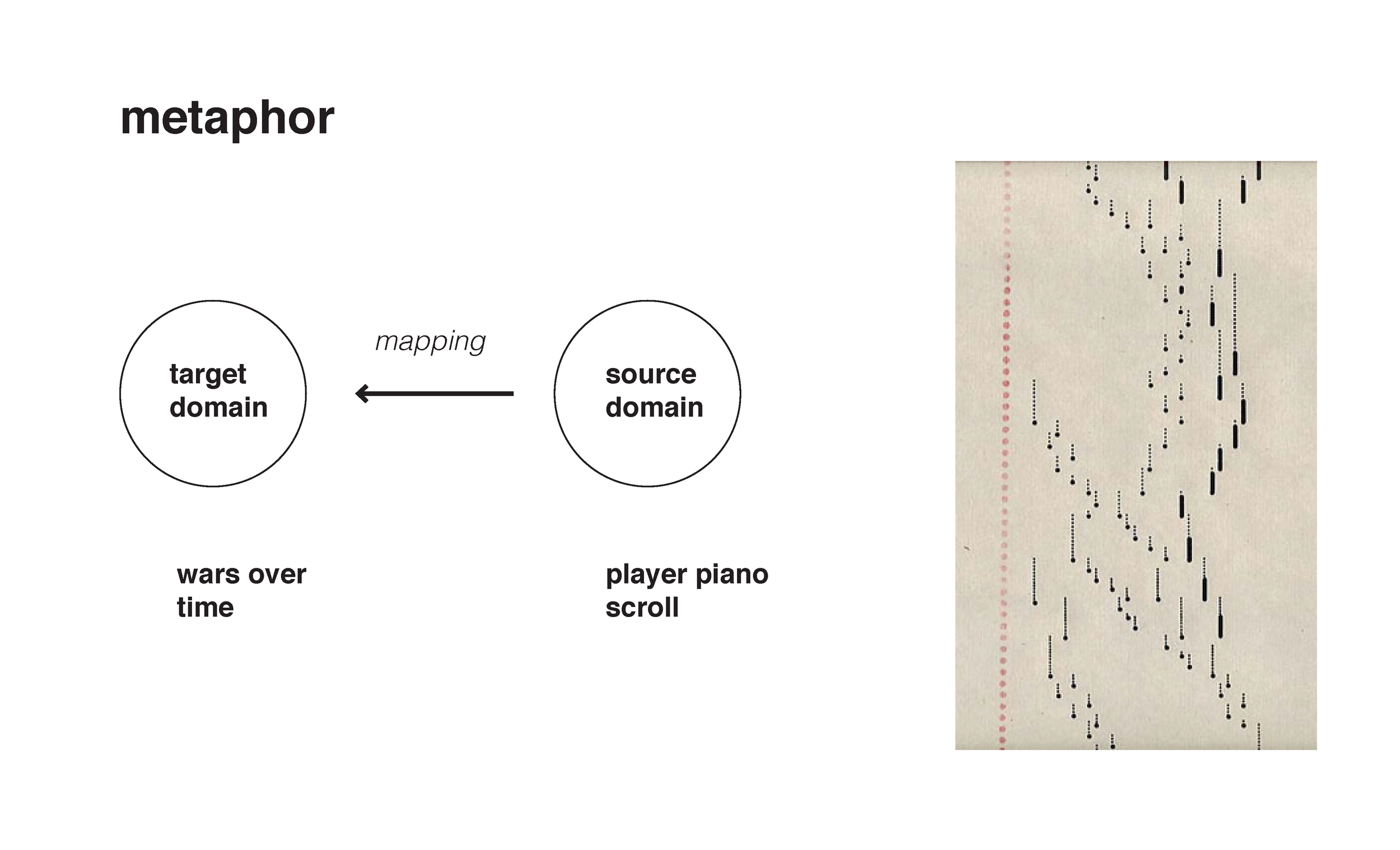 metaphor

target domain

mapping

source domain

wars over time

player piano scroll